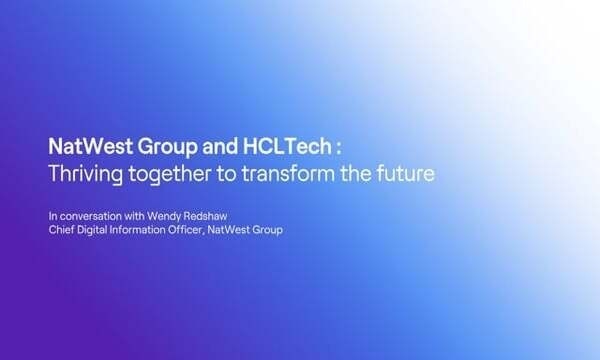 NatWest Group and HCLTech :
Thriving together to transform the future

In conversation with Wendy Redshaw
Chief Digital Information Officer, NatWest Group